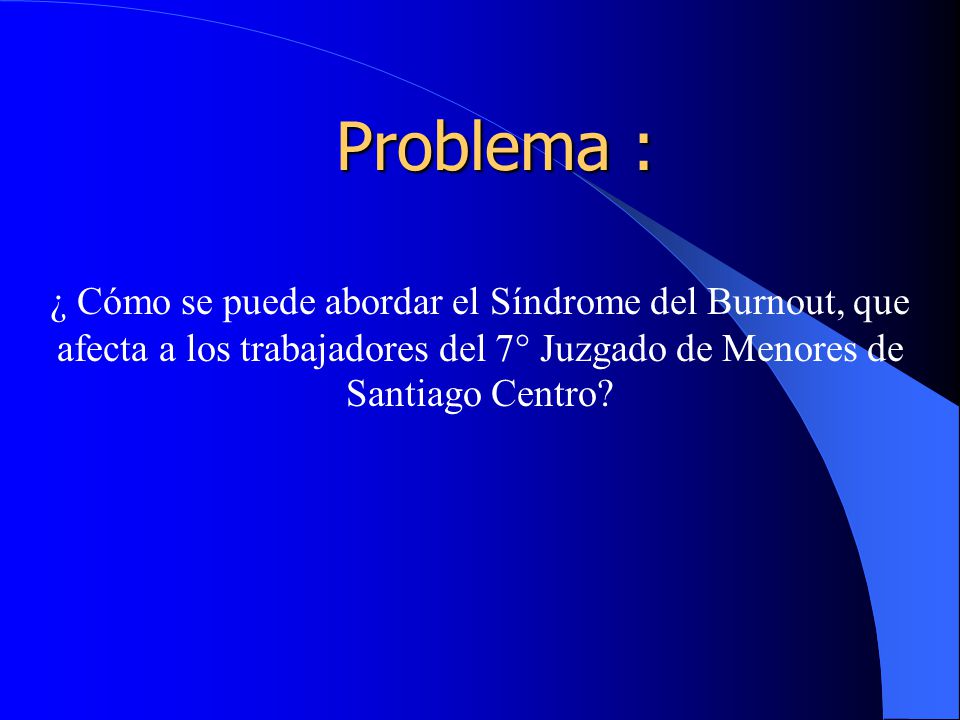 Problema :

¿ Cómo se puede abordar el Síndrome del Burnout, que afecta a los trabajadores del 7° Juzgado de Menores de Santiago Centro?